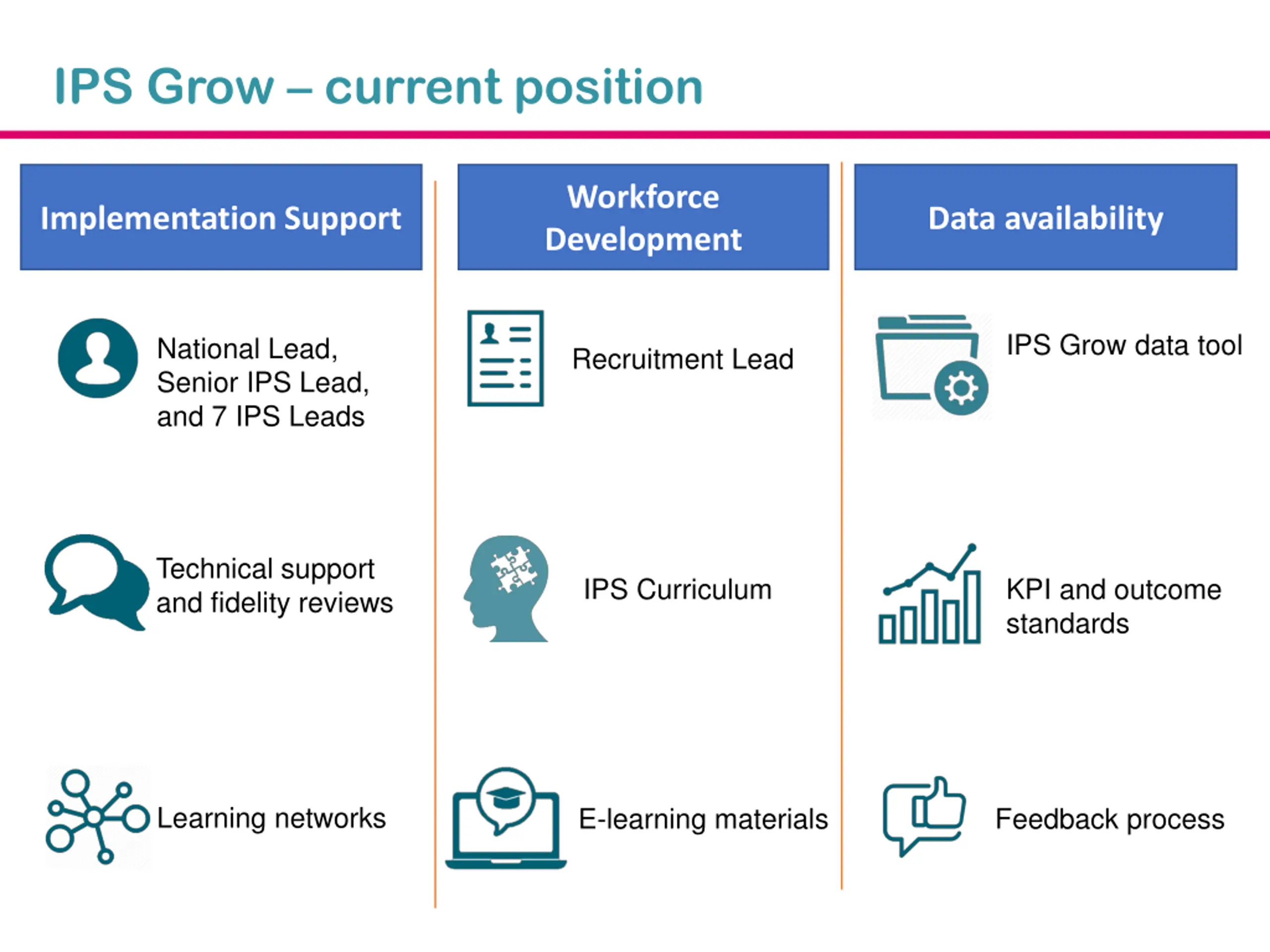 IPS Grow – current position

Implementation Support

National Lead, Senior IPS Lead, and 7 IPS Leads

Technical support and fidelity reviews

Learning networks

Workforce Development

Recruitment Lead

IPS Curriculum

E-learning materials

Data availability

IPS Grow data tool

KPI and outcome standards

Feedback process